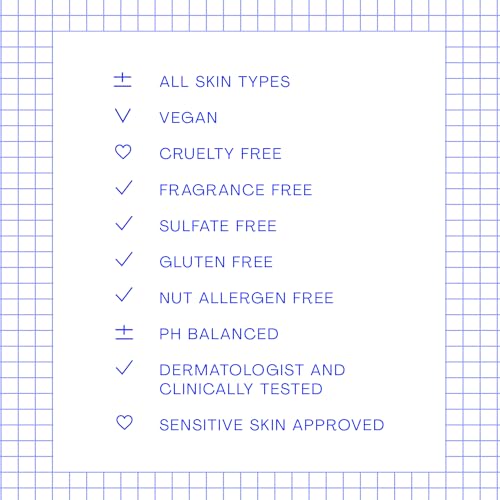 ALL SKIN TYPES

VEGAN

CRUELTY FREE

FRAGRANCE FREE

SULFATE FREE

GLUTEN FREE

NUT ALLERGEN FREE

PH BALANCED

DERMATOLOGIST AND CLINICALLY TESTED

SENSITIVE SKIN APPROVED